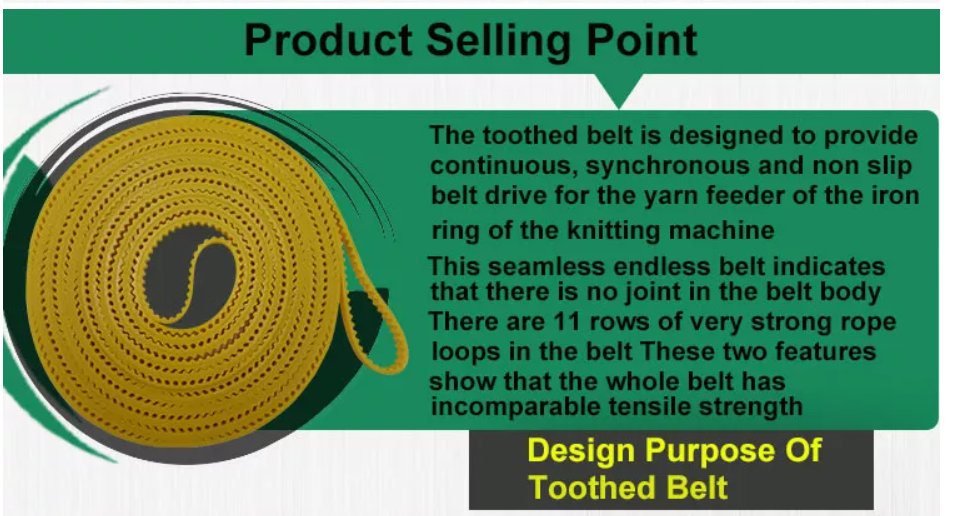 Product Selling Point

The toothed belt is designed to provide continuous, synchronous and non slip belt drive for the yarn feeder of the iron ring of the knitting machine

This seamless endless belt indicates that there is no joint in the belt body There are 11 rows of very strong rope loops in the belt These two features show that the whole belt has incomparable tensile strength

Design Purpose Of Toothed Belt